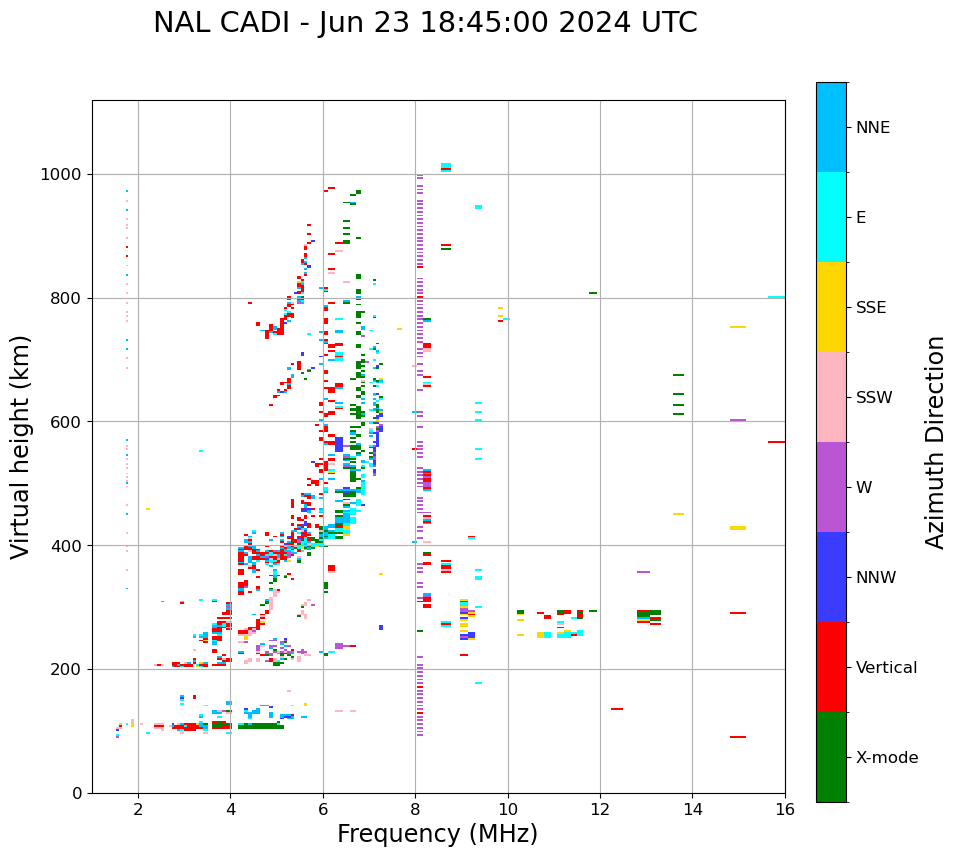 NAL CADI - Jun 23 18:45:00 2024 UTC

Virtual height (km)

1000
800
600
400
200
0

2
4
6
8
10
12
14
16

Frequency (MHz)

NNE
E
SSE
SSW
W
NNW
Vertical
X-mode

Azimuth Direction